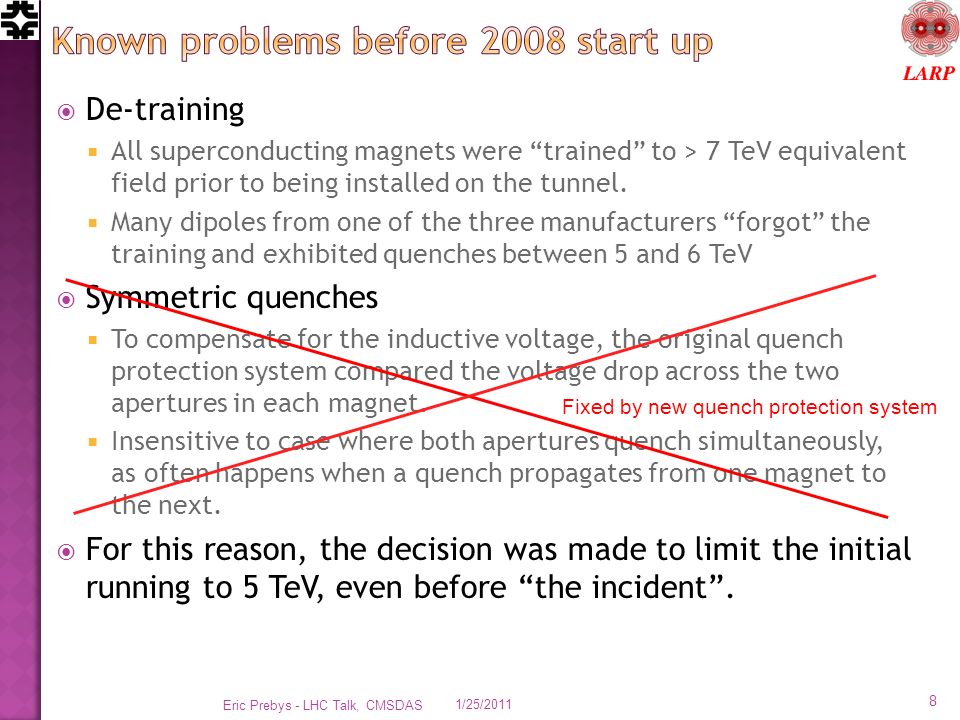 Known problems before 2008 start up

LARP

De-training

All superconducting magnets were “trained” to > 7 TeV equivalent field prior to being installed on the tunnel.

Many dipoles from one of the three manufacturers “forgot” the training and exhibited quenches between 5 and 6 TeV

Symmetric quenches

To compensate for the inductive voltage, the original quench protection system compared the voltage drop across the two apertures in each magnet.

Fixed by new quench protection system

Insensitive to case where both apertures quench simultaneously, as often happens when a quench propagates from one magnet to the next.

For this reason, the decision was made to limit the initial running to 5 TeV, even before “the incident”.

Eric Prebys - LHC Talk, CMSDAS 1/25/2011 8